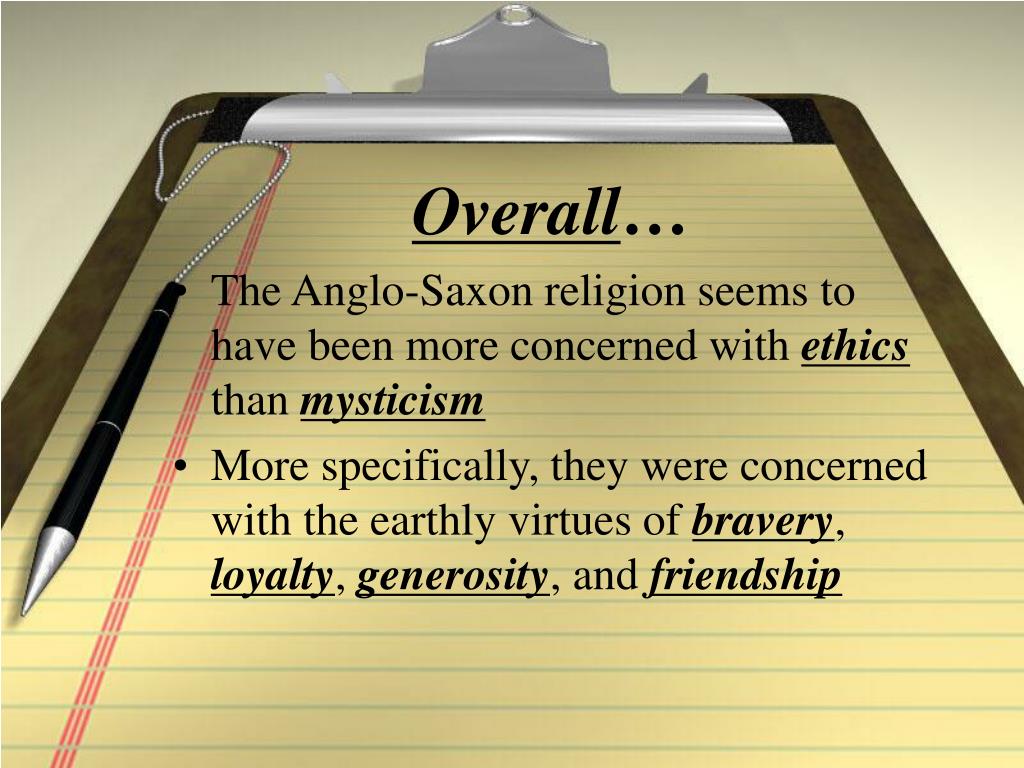 Overall…

• The Anglo-Saxon religion seems to have been more concerned with ethics than mysticism

• More specifically, they were concerned with the earthly virtues of bravery, loyalty, generosity, and friendship